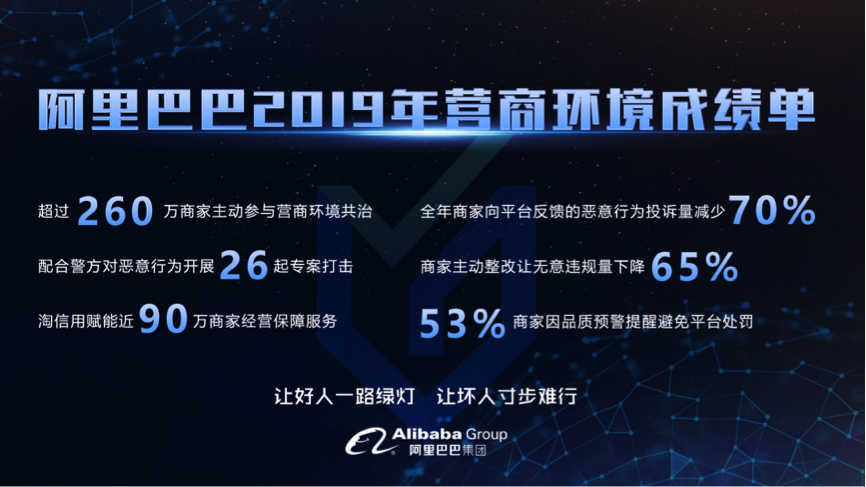 阿里巴巴2019年营商环境成绩单

超过 260 万商家主动参与营商环境共治

配合警方对恶意行为开展 26 起专案打击

淘信用赋能近 90 万商家经营保障服务

全年商家向平台反馈的恶意行为投诉量减少 70%

商家主动整改让无意违规量下降 65%

53% 商家因品质预警提醒避免平台处罚

让好人一路绿灯　让坏人寸步难行

Alibaba Group
阿里巴巴集团